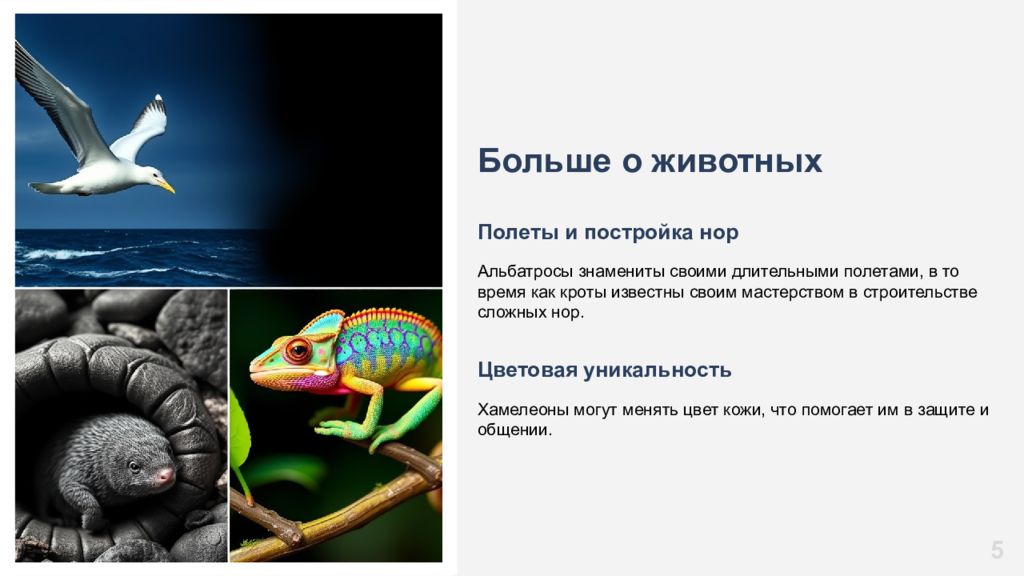 Больше о животных

Полеты и постройка нор

Альбатросы знамениты своими длительными полетами, в то время как кроты известны своим мастерством в строительстве сложных нор.

Цветовая уникальность

Хамелеоны могут менять цвет кожи, что помогает им в защите и общении.

5